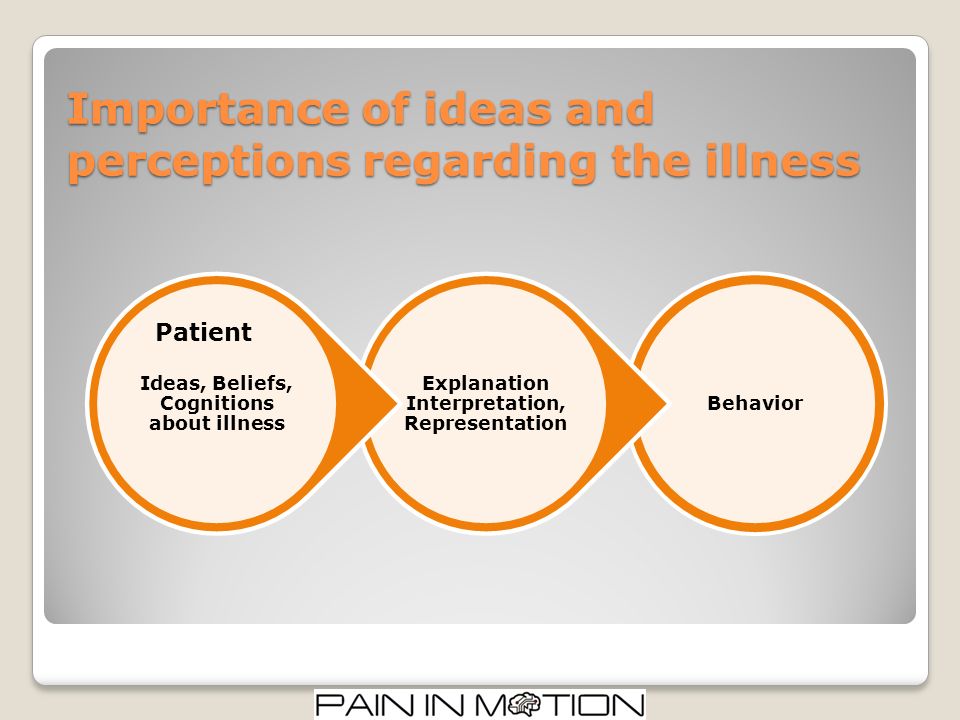 Importance of ideas and perceptions regarding the illness

Patient

Ideas, Beliefs, Cognitions about illness

Explanation Interpretation, Representation

Behavior

PAIN IN MOTION